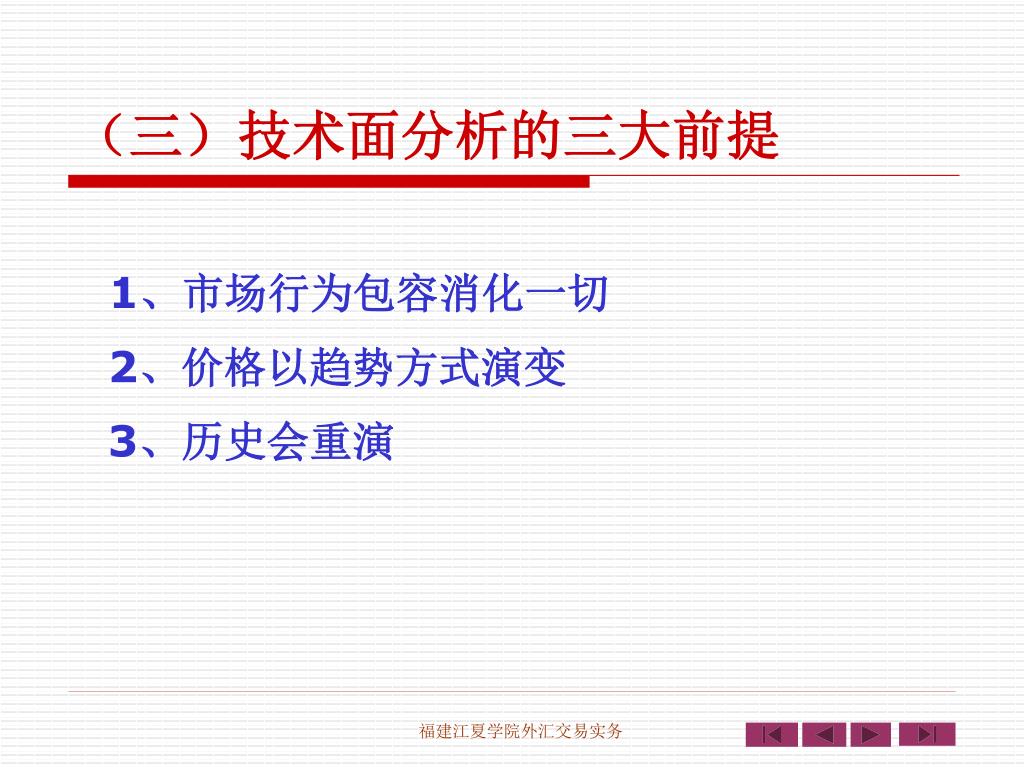 （三）技术面分析的三大前提

1、市场行为包容消化一切

2、价格以趋势方式演变

3、历史会重演

福建江夏学院外汇交易实务